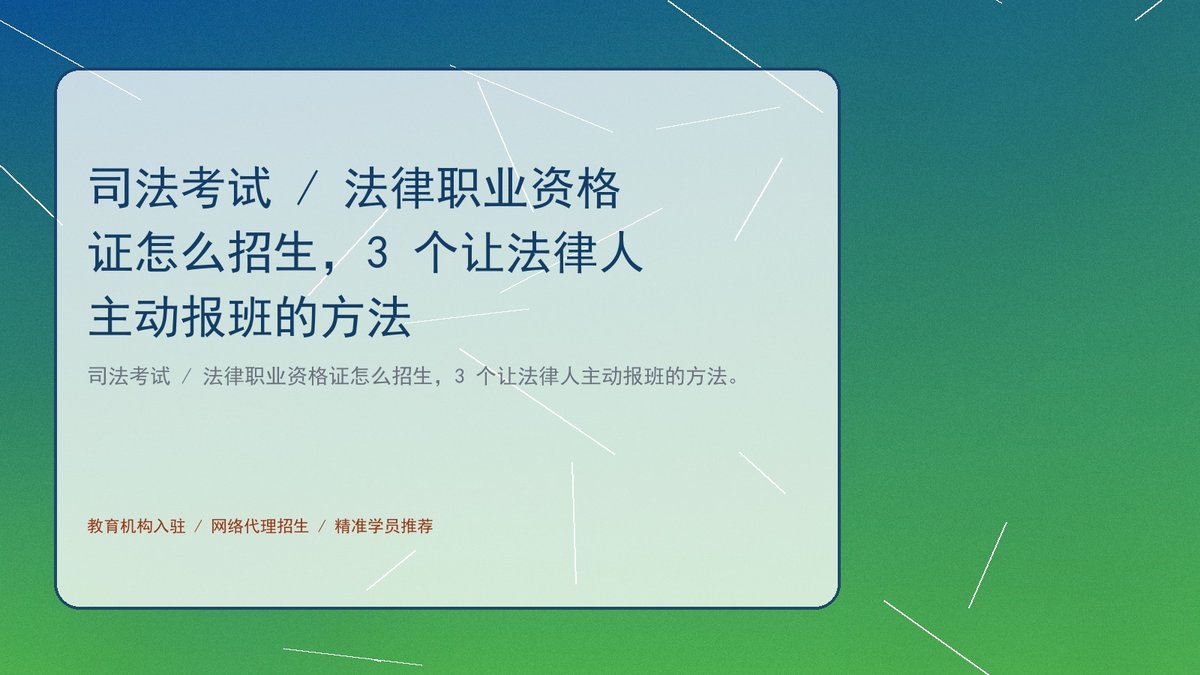 司法考试 / 法律职业资格证怎么招生，3 个让法律人主动报班的方法

司法考试 / 法律职业资格证怎么招生，3 个让法律人主动报班的方法。

教育机构入驻 / 网络代理招生 / 精准学员推荐